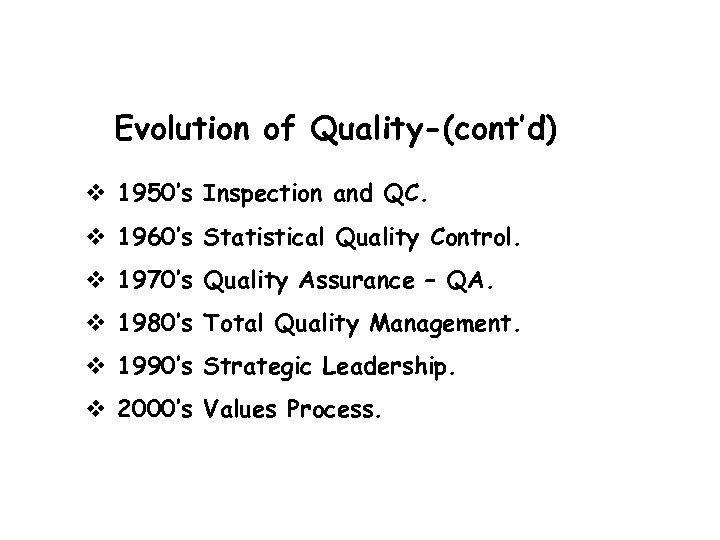 Evolution of Quality-(cont'd)

❖ 1950's Inspection and QC.

❖ 1960's Statistical Quality Control.

❖ 1970's Quality Assurance – QA.

❖ 1980's Total Quality Management.

❖ 1990's Strategic Leadership.

❖ 2000's Values Process.